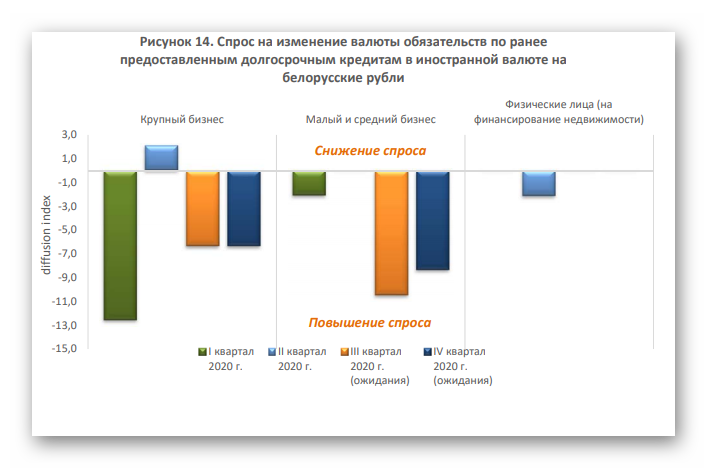 Рисунок 14. Спрос на изменение валюты обязательств по ранее предоставленным долгосрочным кредитам в иностранной валюте на белорусские рубли

Крупный бизнес

Малый и средний бизнес

Физические лица (на финансирование недвижимости)

Снижение спроса

Повышение спроса

diffusion index

3,0
1,0
-1,0
-3,0
-5,0
-7,0
-9,0
-11,0
-13,0
-15,0

I квартал 2020 г.
II квартал 2020 г.
III квартал 2020 г. (ожидания)
IV квартал 2020 г. (ожидания)